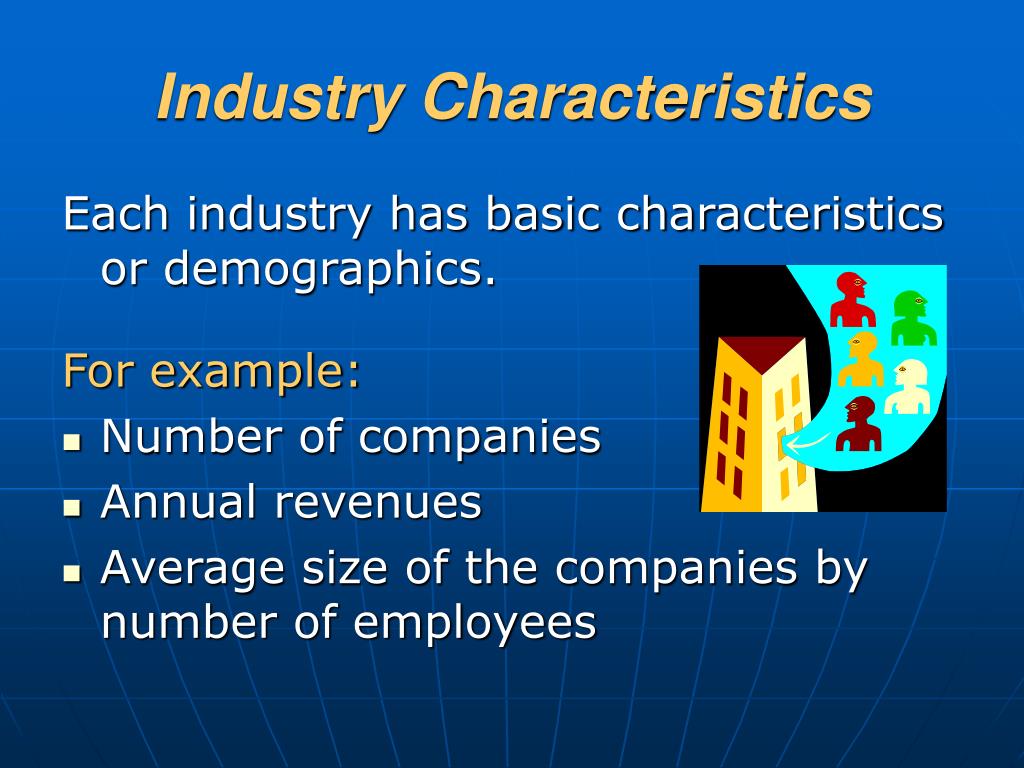 Industry Characteristics

Each industry has basic characteristics or demographics.

For example:
- Number of companies
- Annual revenues
- Average size of the companies by number of employees